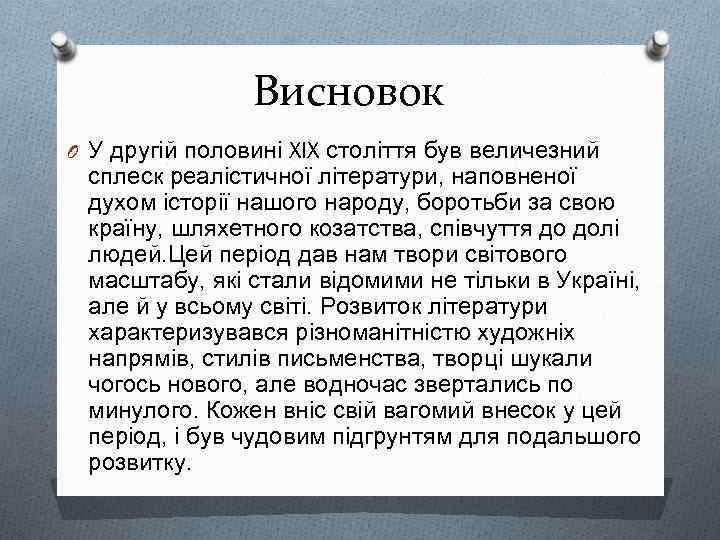 Висновок

У другій половині XIX століття був величезний сплеск реалістичної літератури, наповненої духом історії нашого народу, боротьби за свою країну, шляхетного козатства, співчуття до долі людей.Цей період дав нам твори світового масштабу, які стали відомими не тільки в Україні, але й у всьому світі. Розвиток літератури характеризувався різноманітністю художніх напрямів, стилів письменства, творці шукали чогось нового, але водночас звертались по минулого. Кожен вніс свій вагомий внесок у цей період, і був чудовим підгрунтям для подальшого розвитку.